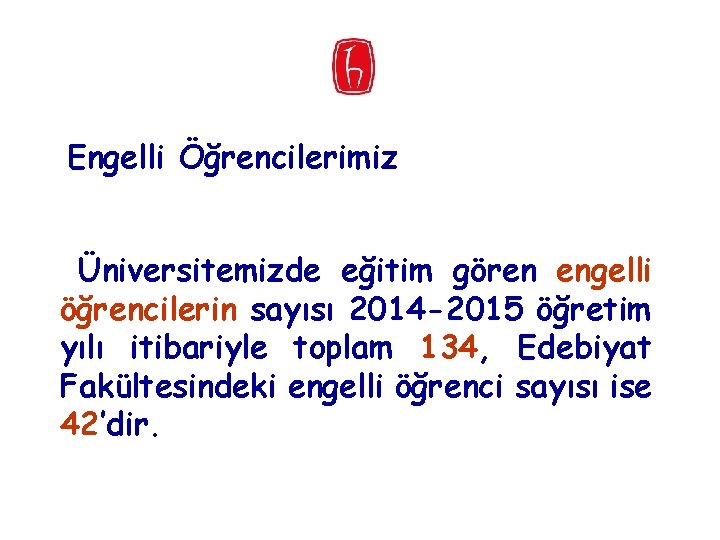 Engelli Öğrencilerimiz

Üniversitemizde eğitim gören engelli öğrencilerin sayısı 2014-2015 öğretim yılı itibariyle toplam 134, Edebiyat Fakültesindeki engelli öğrenci sayısı ise 42'dir.